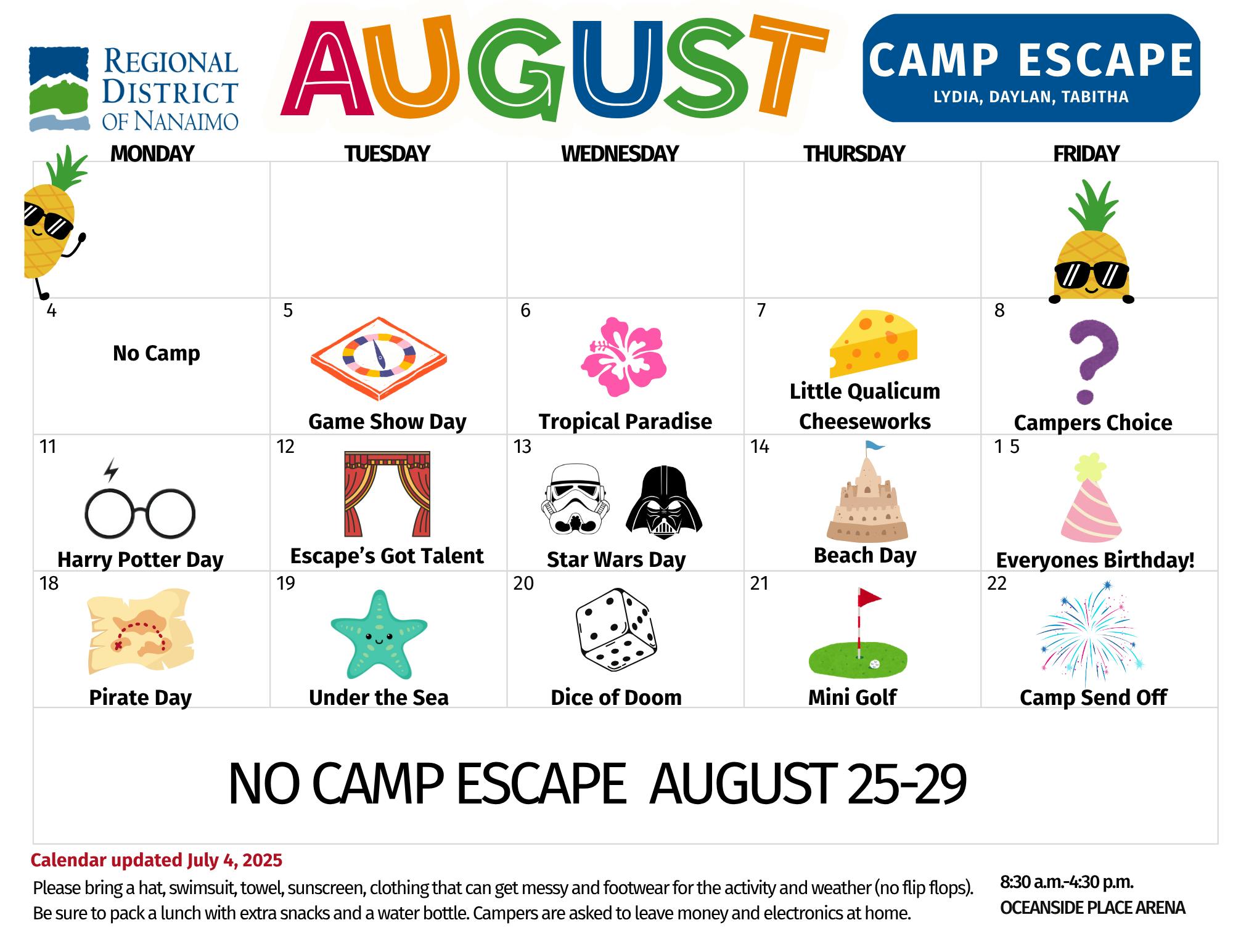 REGIONAL DISTRICT OF NANAIMO

AUGUST

CAMP ESCAPE
LYDIA, DAYLAN, TABITHA

| MONDAY | TUESDAY | WEDNESDAY | THURSDAY | FRIDAY |
|---|---|---|---|---|
| | | | | |
| 4 No Camp | 5 Game Show Day | 6 Tropical Paradise | 7 Little Qualicum Cheeseworks | 8 Campers Choice |
| 11 Harry Potter Day | 12 Escape's Got Talent | 13 Star Wars Day | 14 Beach Day | 1 5 Everyones Birthday! |
| 18 Pirate Day | 19 Under the Sea | 20 Dice of Doom | 21 Mini Golf | 22 Camp Send Off |

NO CAMP ESCAPE AUGUST 25-29

Calendar updated July 4, 2025

Please bring a hat, swimsuit, towel, sunscreen, clothing that can get messy and footwear for the activity and weather (no flip flops). Be sure to pack a lunch with extra snacks and a water bottle. Campers are asked to leave money and electronics at home.

8:30 a.m.-4:30 p.m.
OCEANSIDE PLACE ARENA